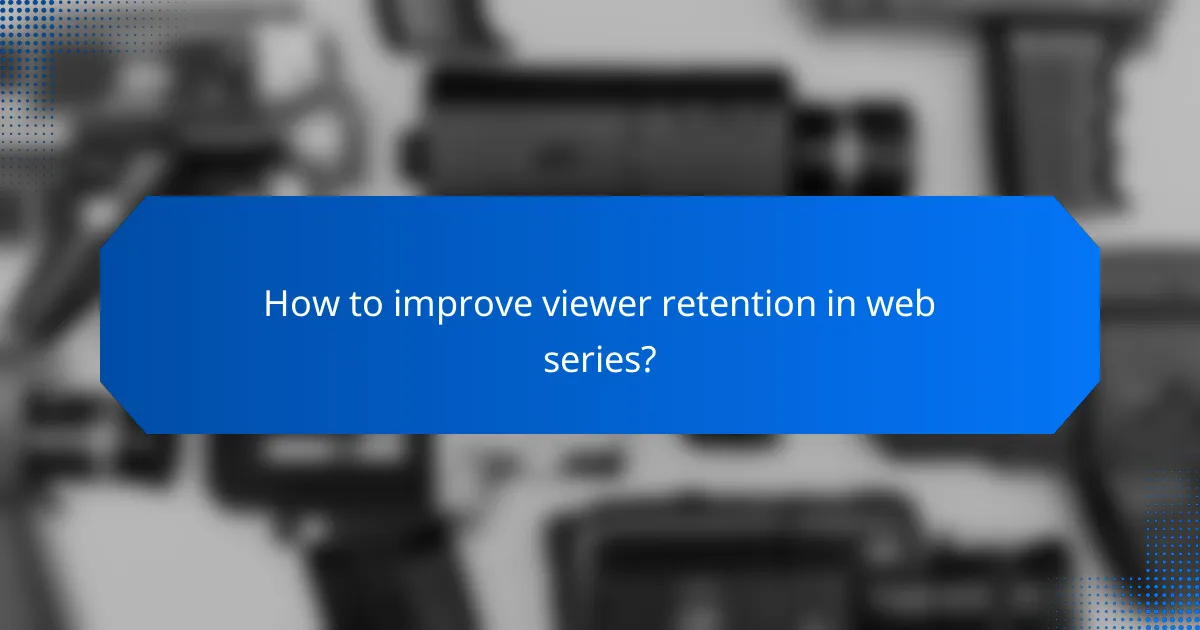 How to improve viewer retention in web series?